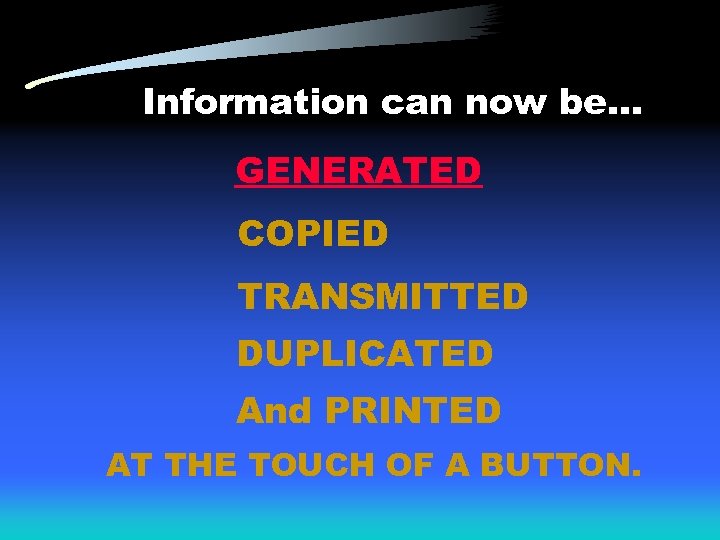 Information can now be…

GENERATED

COPIED

TRANSMITTED

DUPLICATED

And PRINTED

AT THE TOUCH OF A BUTTON.